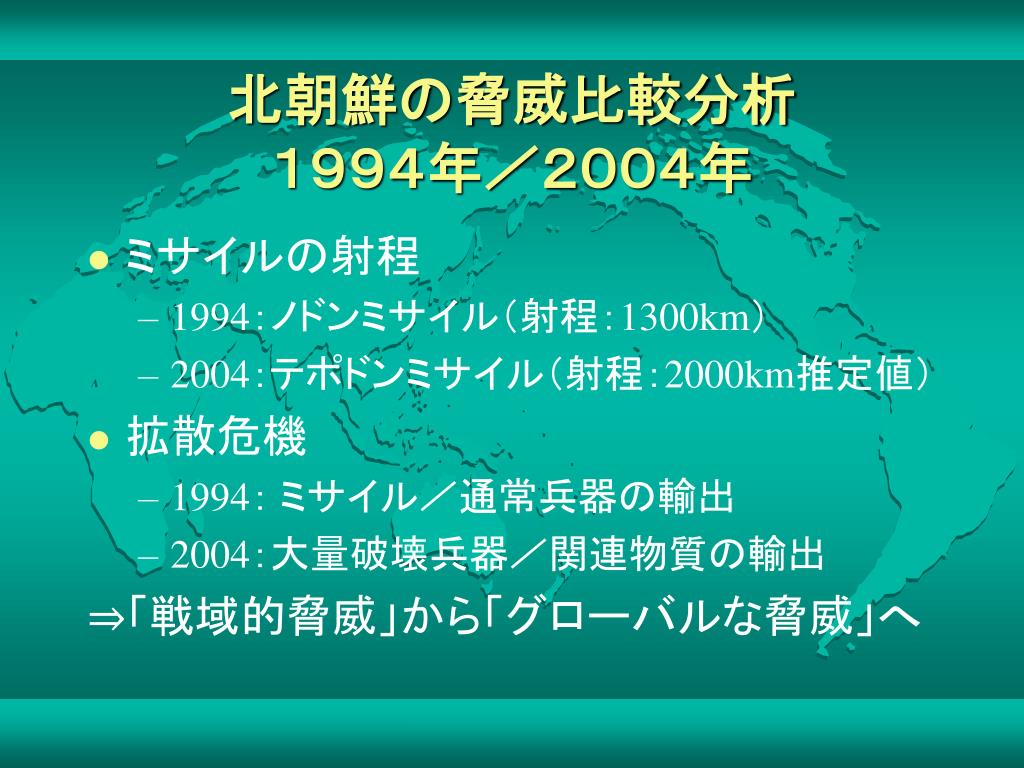 北朝鮮の脅威比較分析
１９９４年／２００４年

● ミサイルの射程
– 1994：ノドンミサイル（射程：1300km）
– 2004：テポドンミサイル（射程：2000km推定値）

● 拡散危機
– 1994: ミサイル／通常兵器の輸出
– 2004：大量破壊兵器／関連物質の輸出

⇒「戦域的脅威」から「グローバルな脅威」へ